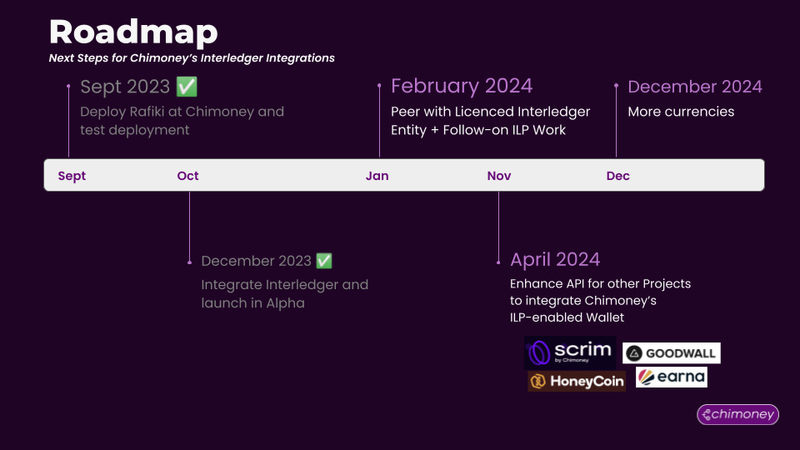 Roadmap
Next Steps for Chimoney's Interledger Integrations

Sept 2023 ✅
Deploy Rafiki at Chimoney and test deployment

February 2024
Peer with Licenced Interledger Entity + Follow-on ILP Work

December 2024
More currencies

Sept Oct Jan Nov Dec

December 2023 ✅
Integrate Interledger and launch in Alpha

April 2024
Enhance API for other Projects to integrate Chimoney's ILP-enabled Wallet

scrim by Chimoney
GOODWALL
HoneyCoin
earna

chimoney